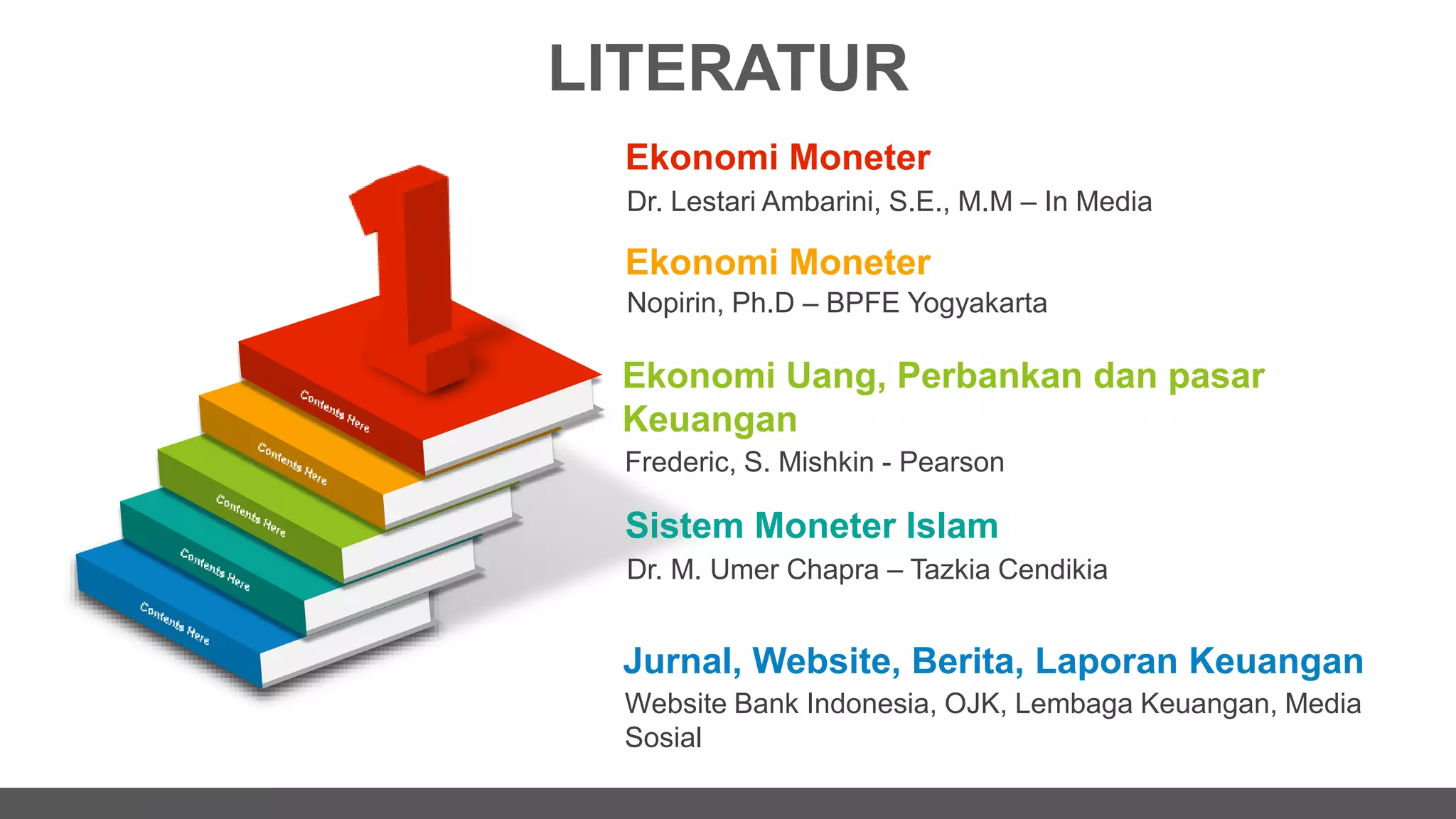 LITERATUR

1

Contents Here

Contents Here

Contents Here

Contents Here

Contents Here

Ekonomi Moneter
Dr. Lestari Ambarini, S.E., M.M – In Media

Ekonomi Moneter
Nopirin, Ph.D – BPFE Yogyakarta

Ekonomi Uang, Perbankan dan pasar Keuangan
Frederic, S. Mishkin - Pearson

Sistem Moneter Islam
Dr. M. Umer Chapra – Tazkia Cendikia

Jurnal, Website, Berita, Laporan Keuangan
Website Bank Indonesia, OJK, Lembaga Keuangan, Media Sosial